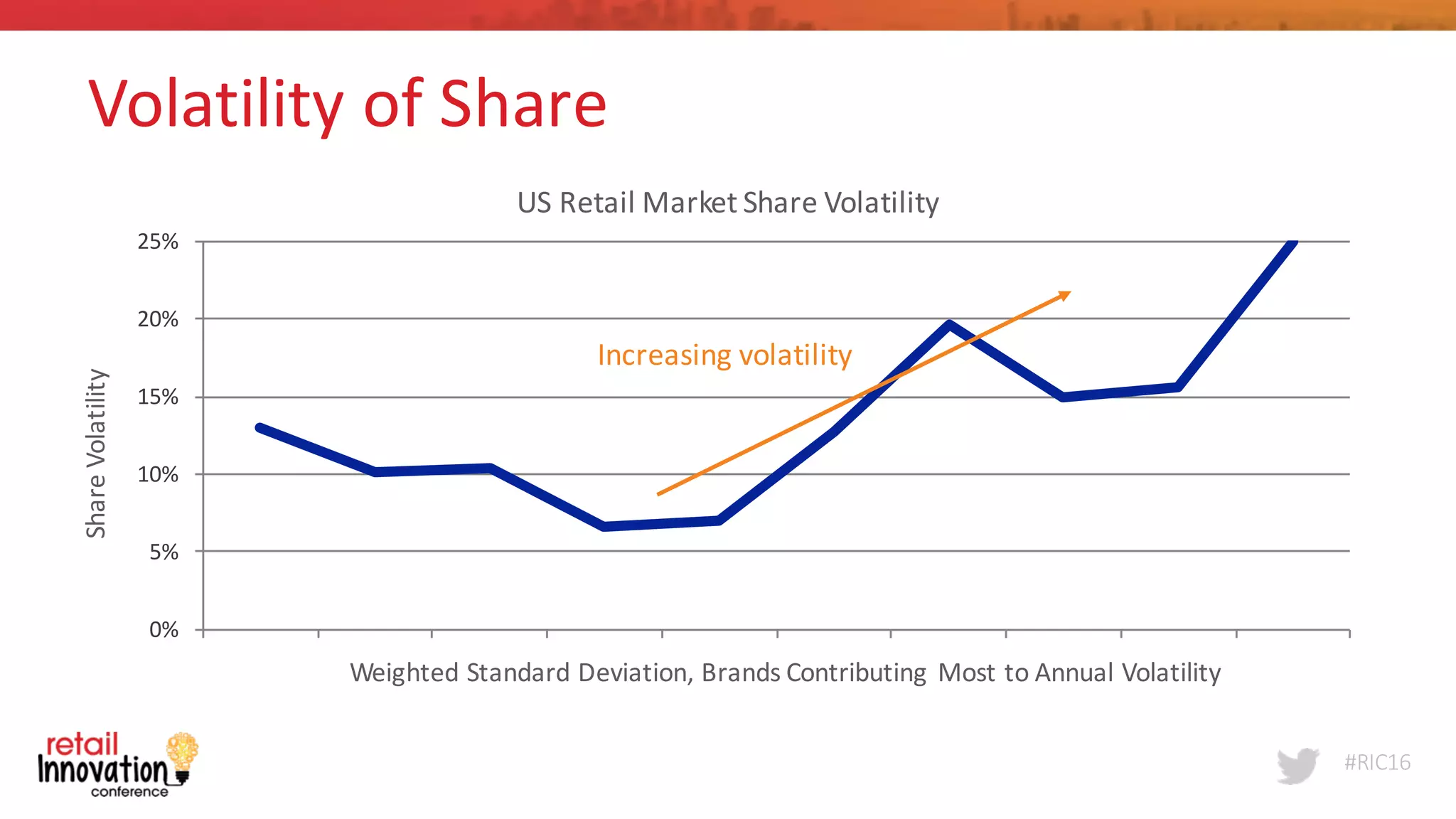 Volatility of Share

US Retail Market Share Volatility

Share Volatility

25%
20%
15%
10%
5%
0%

Increasing volatility

Weighted Standard Deviation, Brands Contributing Most to Annual Volatility

retail
Innovation
conference

#RIC16